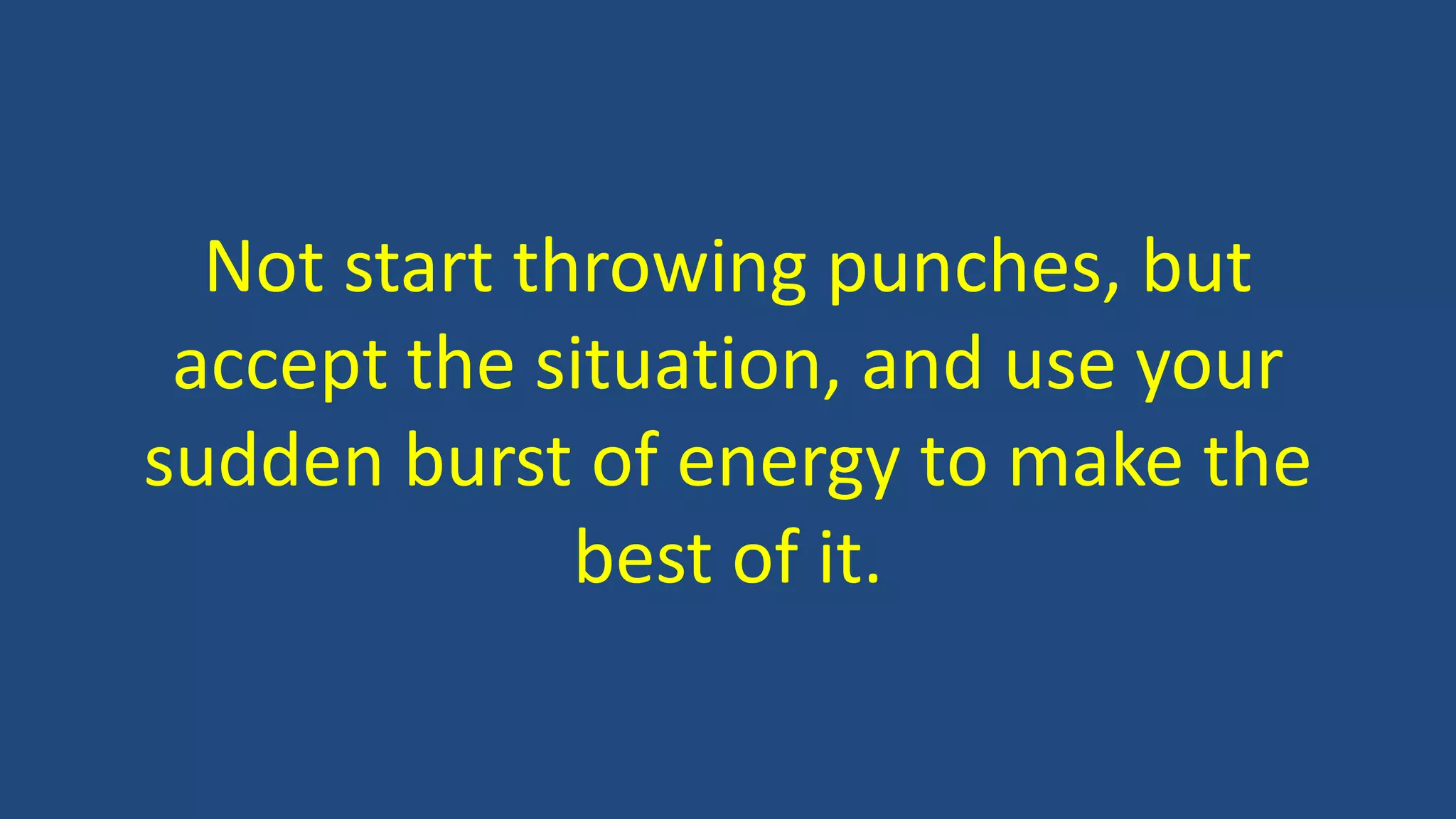 Not start throwing punches, but accept the situation, and use your sudden burst of energy to make the best of it.